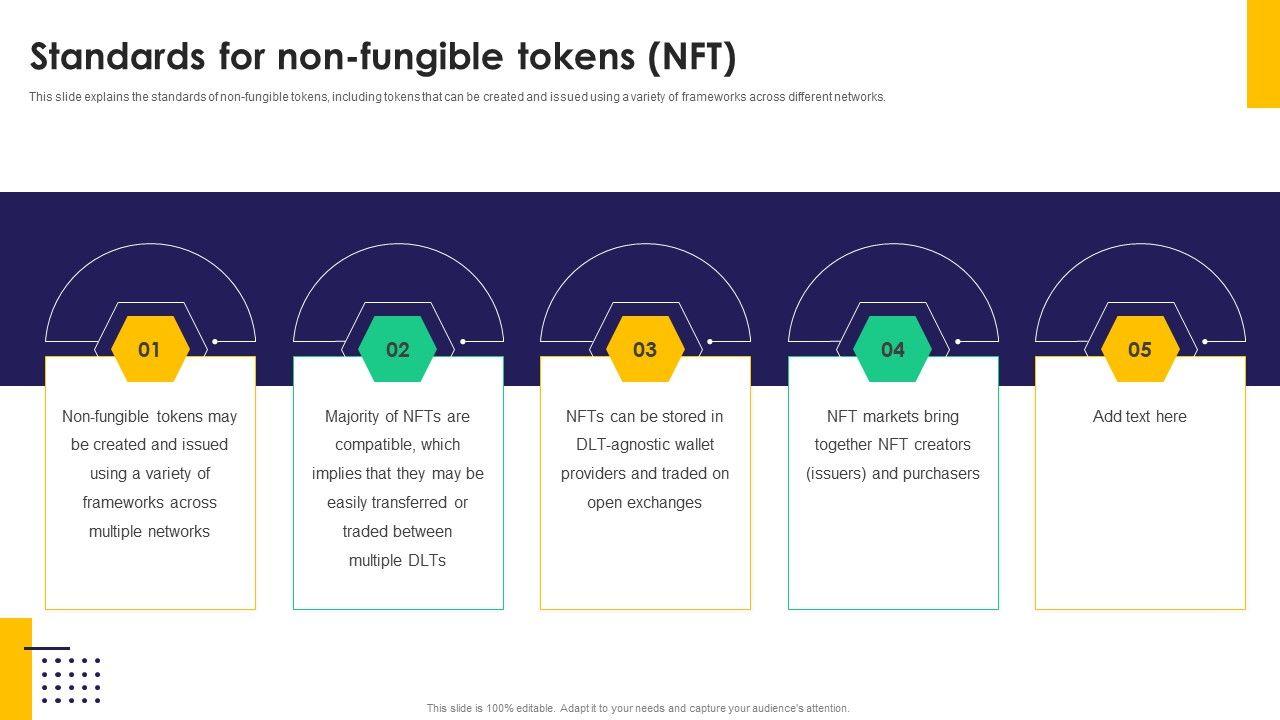 Standards for non-fungible tokens (NFT)

This slide explains the standards of non-fungible tokens, including tokens that can be created and issued using a variety of frameworks across different networks.

01

Non-fungible tokens may be created and issued using a variety of frameworks across multiple networks

02

Majority of NFTs are compatible, which implies that they may be easily transferred or traded between multiple DLTs

03

NFTs can be stored in DLT-agnostic wallet providers and traded on open exchanges

04

NFT markets bring together NFT creators (issuers) and purchasers

05

Add text here

This slide is 100% editable. Adapt it to your needs and capture your audience's attention.